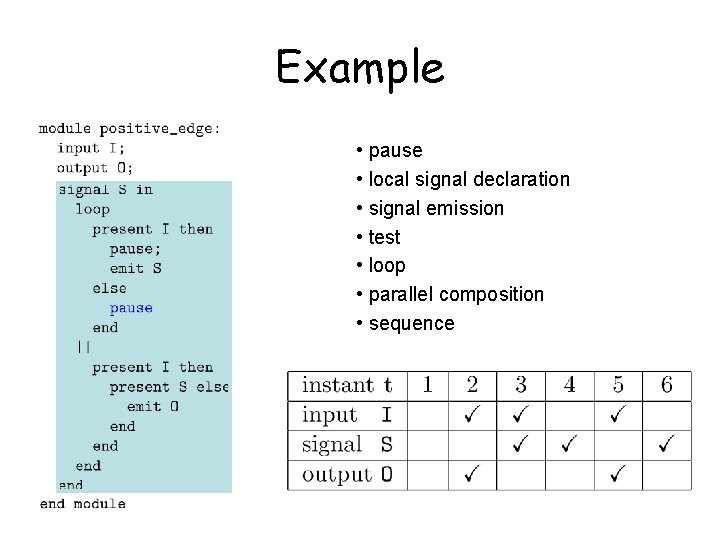 Example

module positive_edge:
input I;
output O;
signal S in
loop
present I then
pause;
emit S
else
pause
end
||
present I then
present S else
emit O
end
end
end
end
end module

• pause
• local signal declaration
• signal emission
• test
• loop
• parallel composition
• sequence

| instant t | 1 | 2 | 3 | 4 | 5 | 6 |
|---|---|---|---|---|---|---|
| input I | | ✓ | ✓ | | ✓ | |
| signal S | | | ✓ | ✓ | | ✓ |
| output O | | ✓ | | | ✓ | |